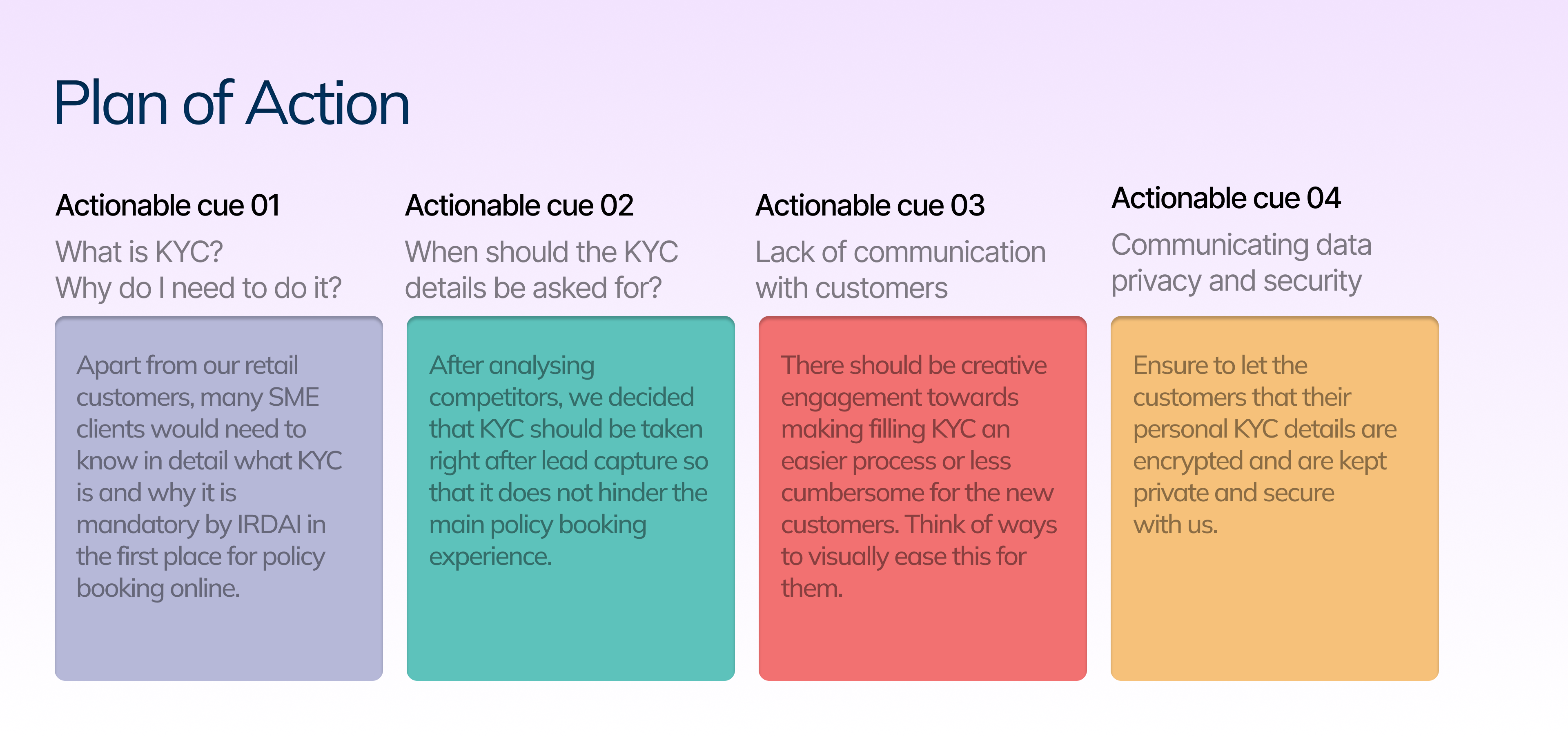 Plan of Action

Actionable cue 01

What is KYC?
Why do I need to do it?

Apart from our retail customers, many SME clients would need to know in detail what KYC is and why it is mandatory by IRDAI in the first place for policy booking online.

Actionable cue 02

When should the KYC details be asked for?

After analysing competitors, we decided that KYC should be taken right after lead capture so that it does not hinder the main policy booking experience.

Actionable cue 03

Lack of communication with customers

There should be creative engagement towards making filling KYC an easier process or less cumbersome for the new customers. Think of ways to visually ease this for them.

Actionable cue 04

Communicating data privacy and security

Ensure to let the customers that their personal KYC details are encrypted and are kept private and secure with us.